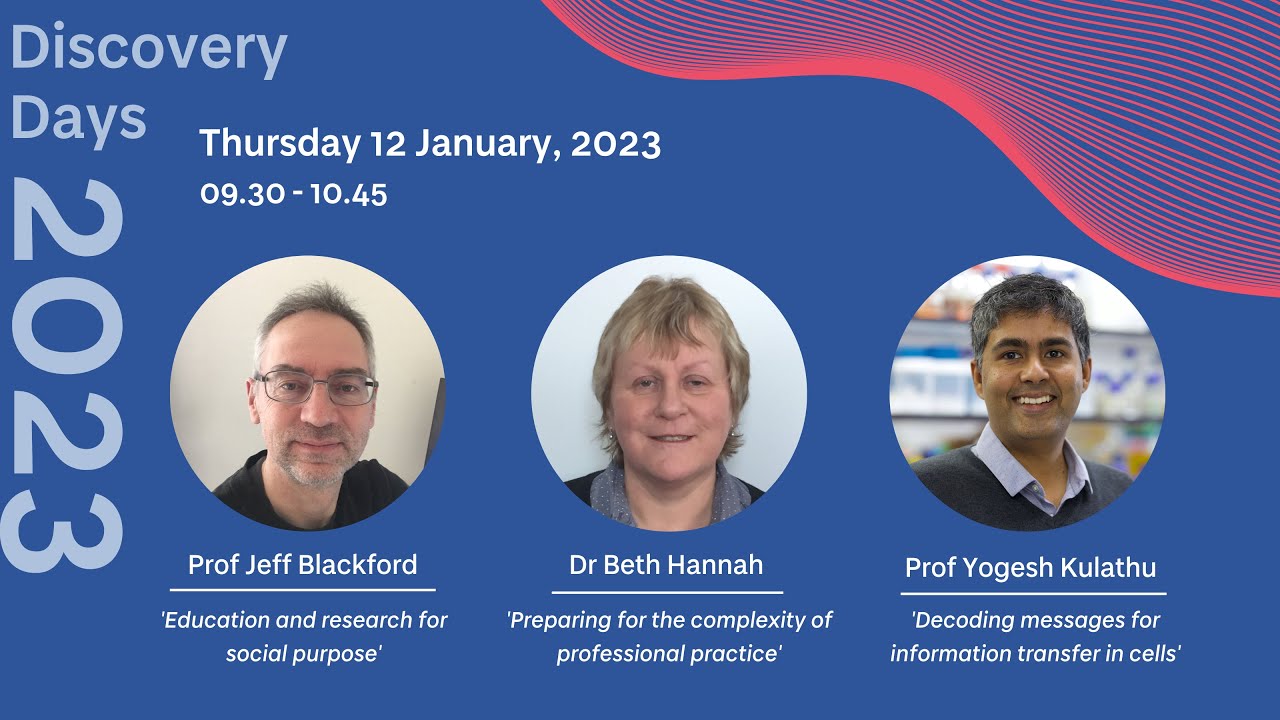 Discovery Days

2023

Thursday 12 January, 2023

09.30 - 10.45

Prof Jeff Blackford

'Education and research for social purpose'

Dr Beth Hannah

'Preparing for the complexity of professional practice'

Prof Yogesh Kulathu

'Decoding messages for information transfer in cells'